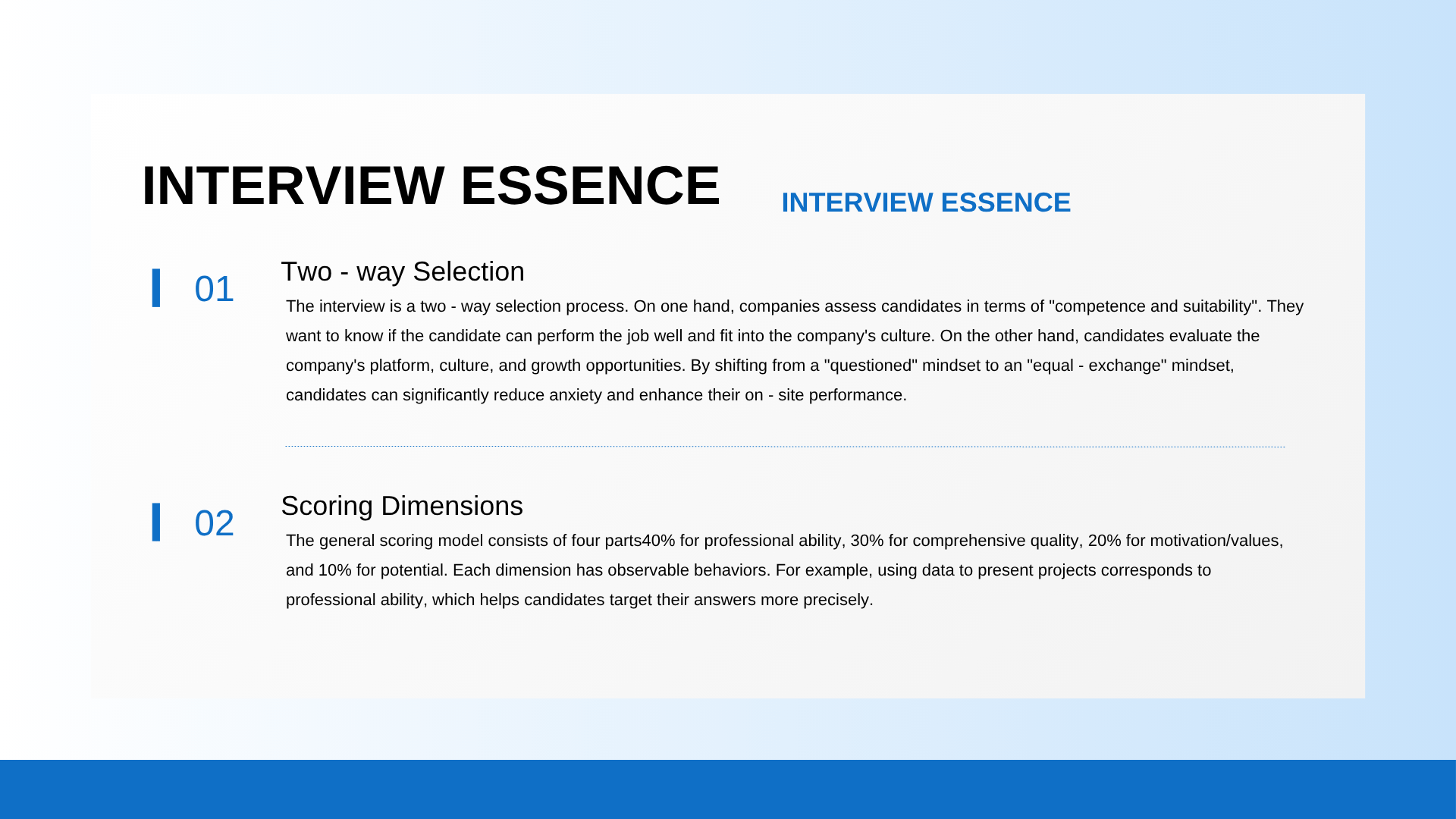 INTERVIEW ESSENCE

INTERVIEW ESSENCE

01

Two - way Selection

The interview is a two - way selection process. On one hand, companies assess candidates in terms of "competence and suitability". They want to know if the candidate can perform the job well and fit into the company's culture. On the other hand, candidates evaluate the company's platform, culture, and growth opportunities. By shifting from a "questioned" mindset to an "equal - exchange" mindset, candidates can significantly reduce anxiety and enhance their on - site performance.

02

Scoring Dimensions

The general scoring model consists of four parts40% for professional ability, 30% for comprehensive quality, 20% for motivation/values, and 10% for potential. Each dimension has observable behaviors. For example, using data to present projects corresponds to professional ability, which helps candidates target their answers more precisely.